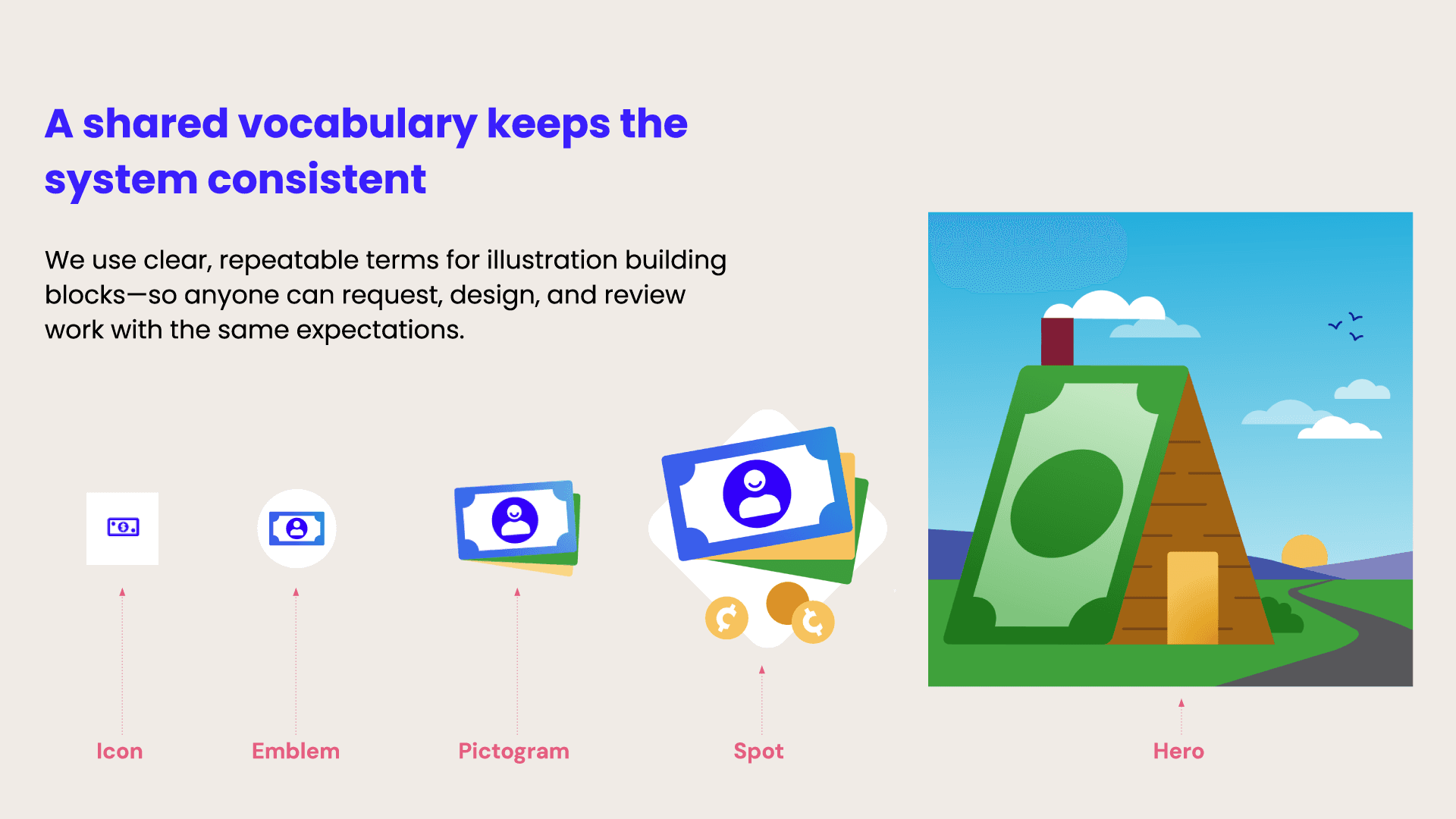 A shared vocabulary keeps the system consistent

We use clear, repeatable terms for illustration building blocks—so anyone can request, design, and review work with the same expectations.

Icon

Emblem

Pictogram

Spot

Hero